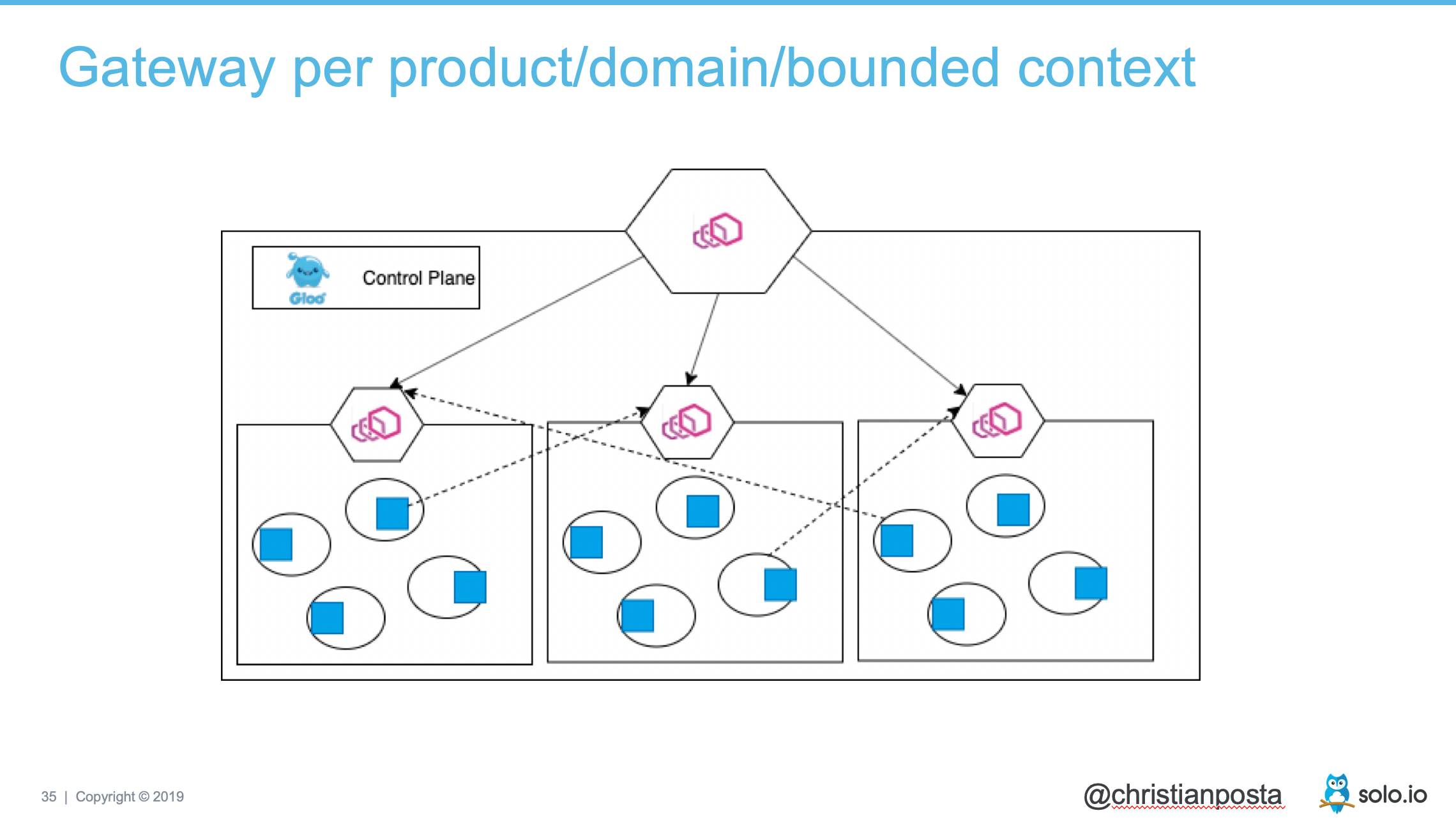 Gateway per product/domain/bounded context

Gloo

Control Plane

35 | Copyright © 2019

@christianposta

solo.io